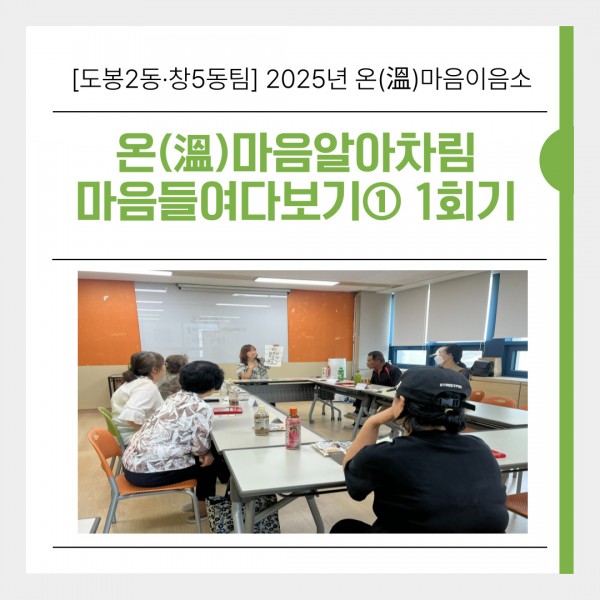 [도봉2동·창5동팀] 2025년 온(溫)마음이음소

온(溫)마음알아차림
마음들여다보기① 1회기